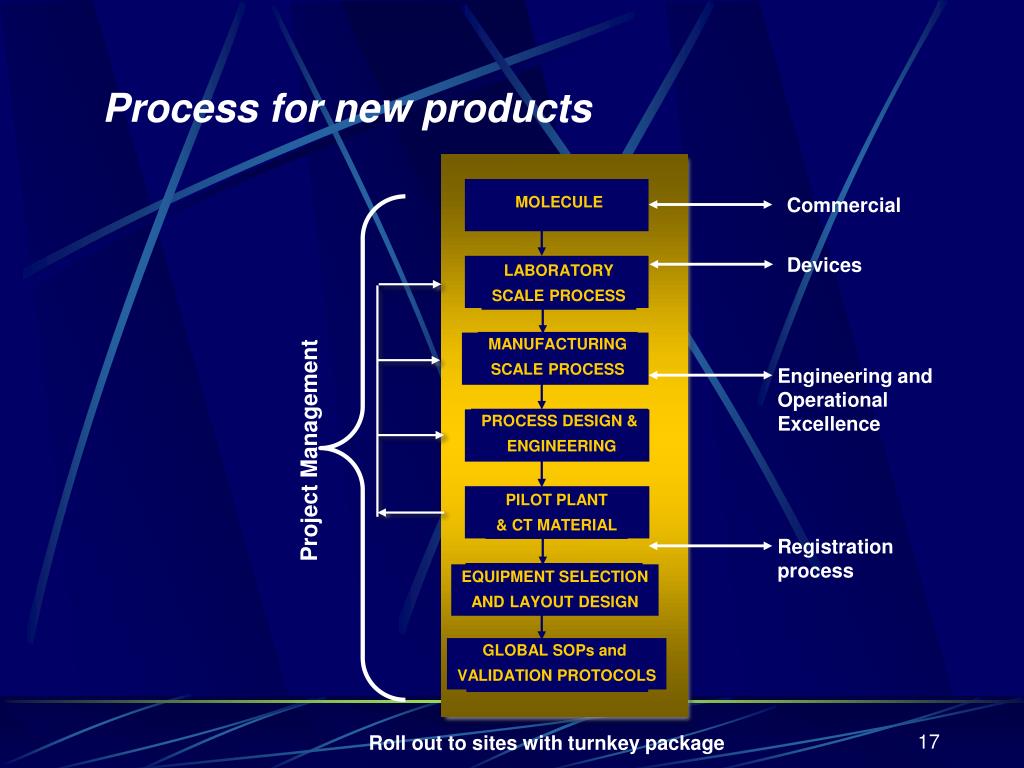 Process for new products

Project Management

MOLECULE

LABORATORY SCALE PROCESS

MANUFACTURING SCALE PROCESS

PROCESS DESIGN & ENGINEERING

PILOT PLANT & CT MATERIAL

EQUIPMENT SELECTION AND LAYOUT DESIGN

GLOBAL SOPs and VALIDATION PROTOCOLS

Commercial

Devices

Engineering and Operational Excellence

Registration process

Roll out to sites with turnkey package

17